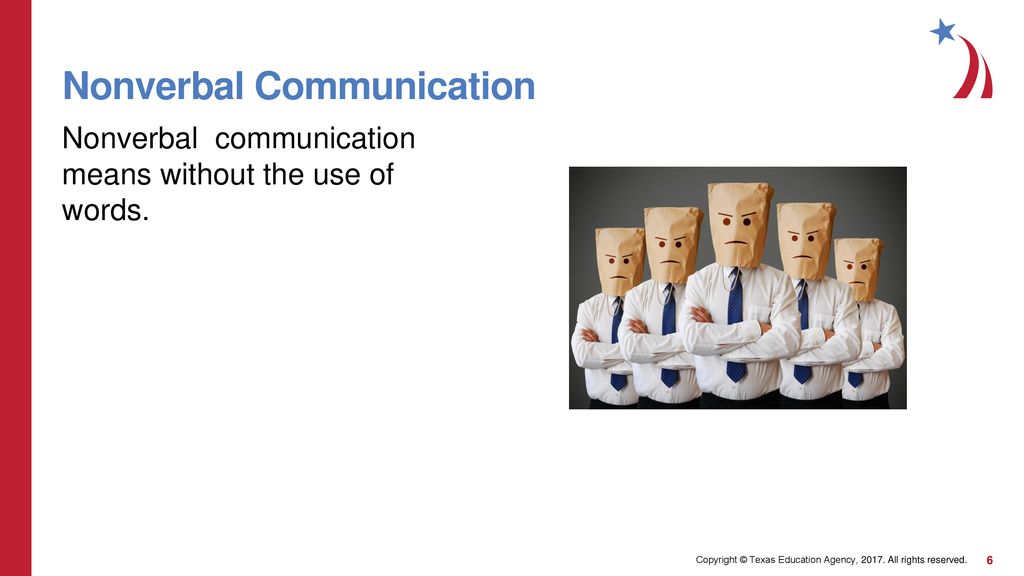 Nonverbal Communication

Nonverbal communication means without the use of words.

Copyright © Texas Education Agency, 2017. All rights reserved. 6